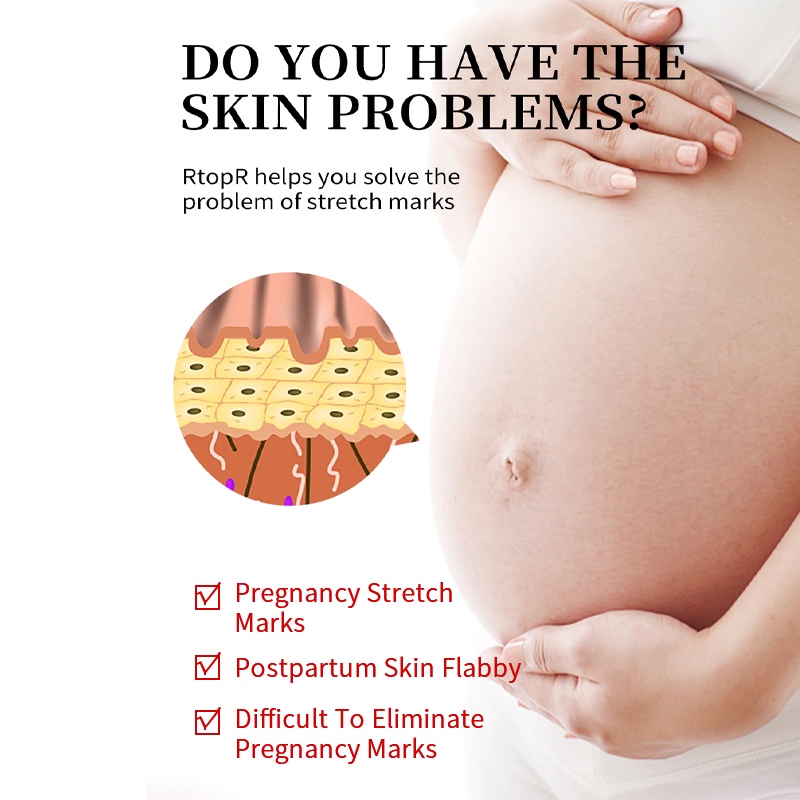 DO YOU HAVE THE SKIN PROBLEMS?

RtopR helps you solve the problem of stretch marks

☑ Pregnancy Stretch Marks

☑ Postpartum Skin Flabby

☑ Difficult To Eliminate Pregnancy Marks